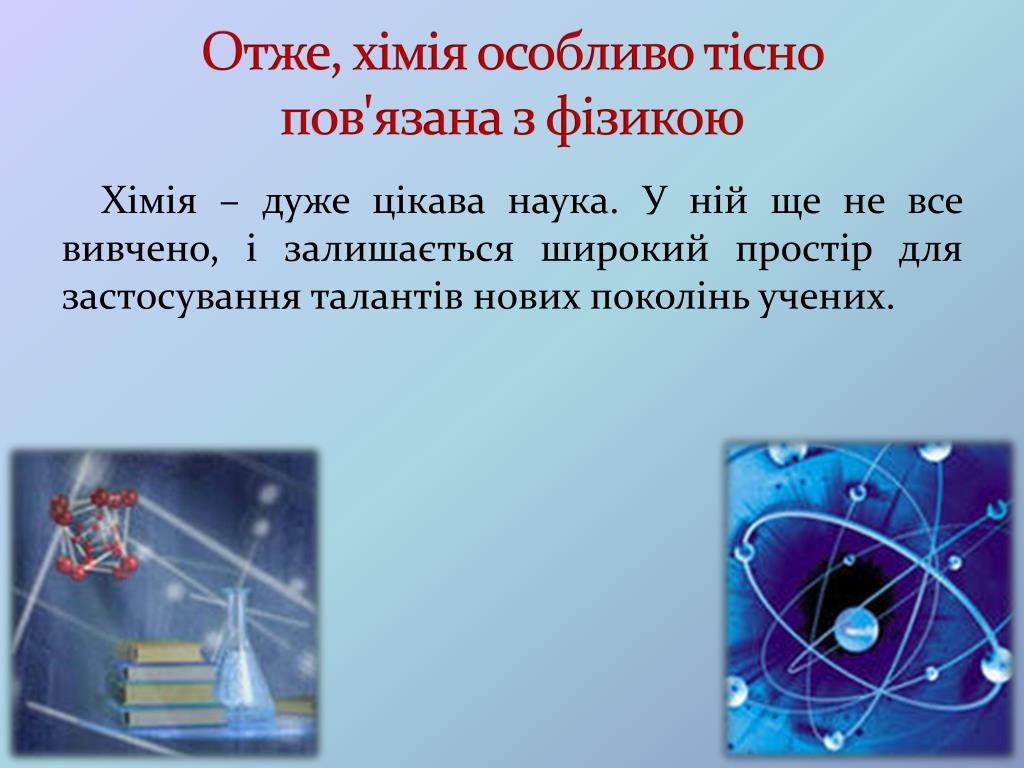 Отже, хімія особливо тісно пов'язана з фізикою

Хімія – дуже цікава наука. У ній ще не все вивчено, і залишається широкий простір для застосування талантів нових поколінь учених.